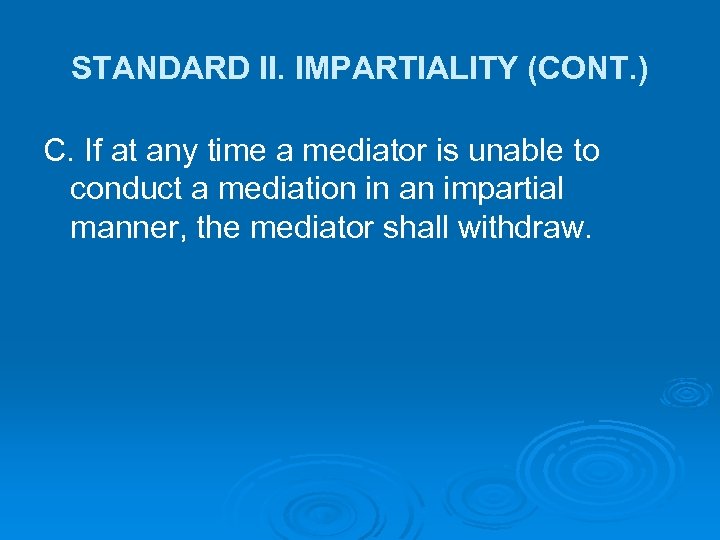 STANDARD II. IMPARTIALITY (CONT.)

C. If at any time a mediator is unable to conduct a mediation in an impartial manner, the mediator shall withdraw.